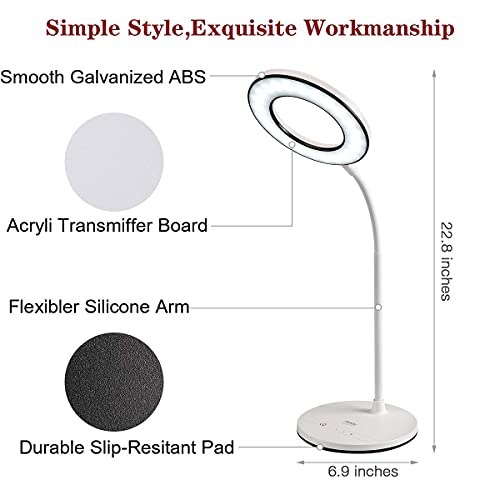 Simple Style,Exquisite Workmanship

Smooth Galvanized ABS

Acryli Transmiffer Board

Flexibler Silicone Arm

Durable Slip-Resitant Pad

22.8 inches

6.9 inches